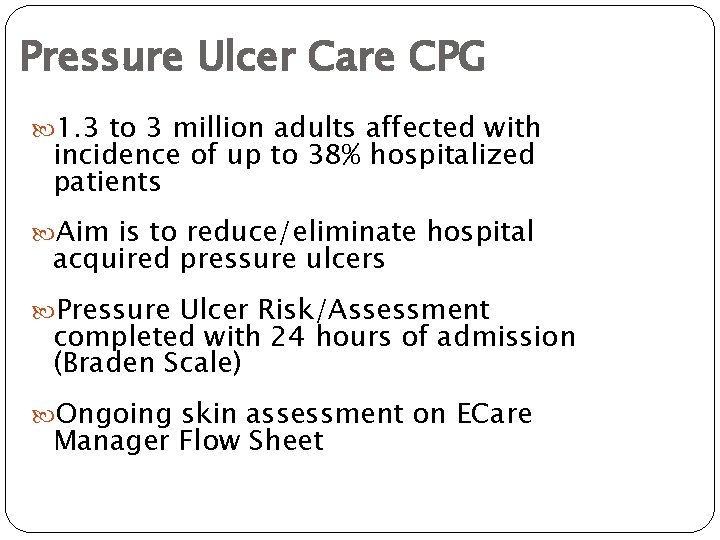 Pressure Ulcer Care CPG

1.3 to 3 million adults affected with incidence of up to 38% hospitalized patients

Aim is to reduce/eliminate hospital acquired pressure ulcers

Pressure Ulcer Risk/Assessment completed with 24 hours of admission (Braden Scale)

Ongoing skin assessment on ECare Manager Flow Sheet